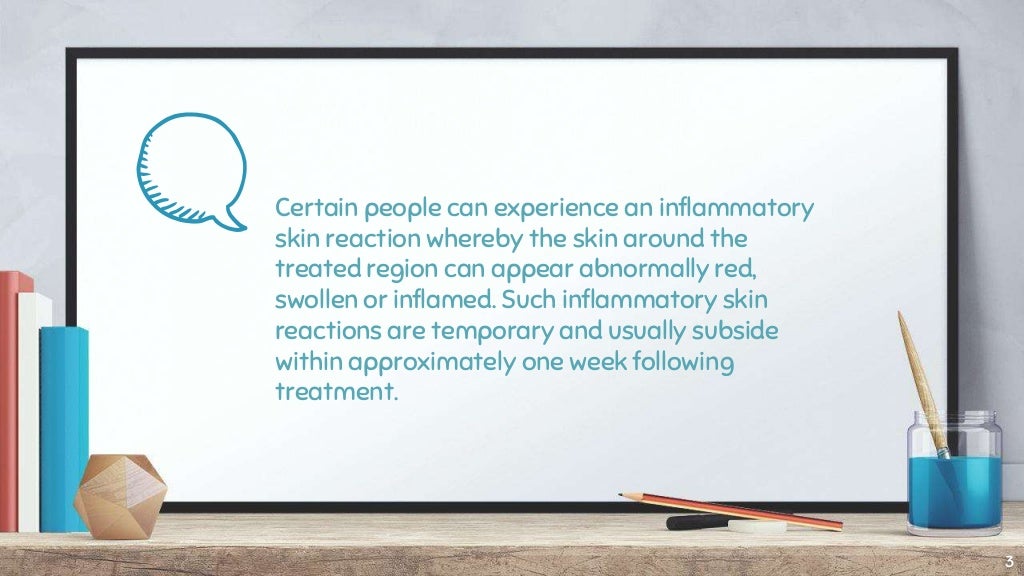 Certain people can experience an inflammatory skin reaction whereby the skin around the treated region can appear abnormally red, swollen or inflamed. Such inflammatory skin reactions are temporary and usually subside within approximately one week following treatment.

3